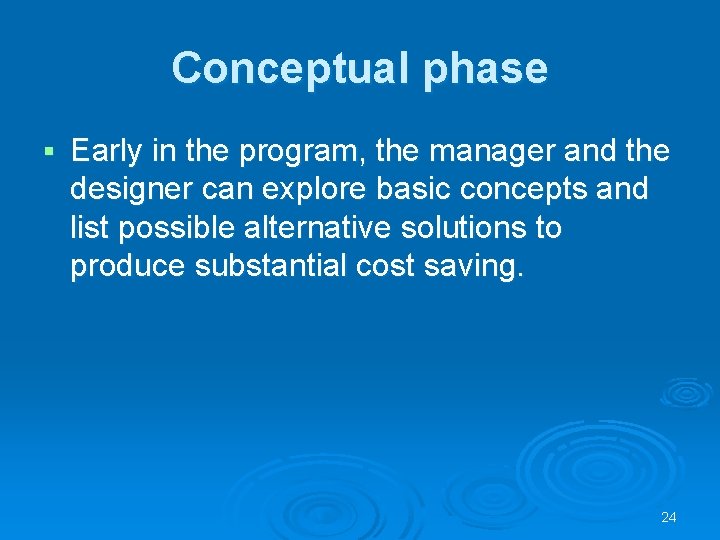 Conceptual phase

▪ Early in the program, the manager and the designer can explore basic concepts and list possible alternative solutions to produce substantial cost saving.

24